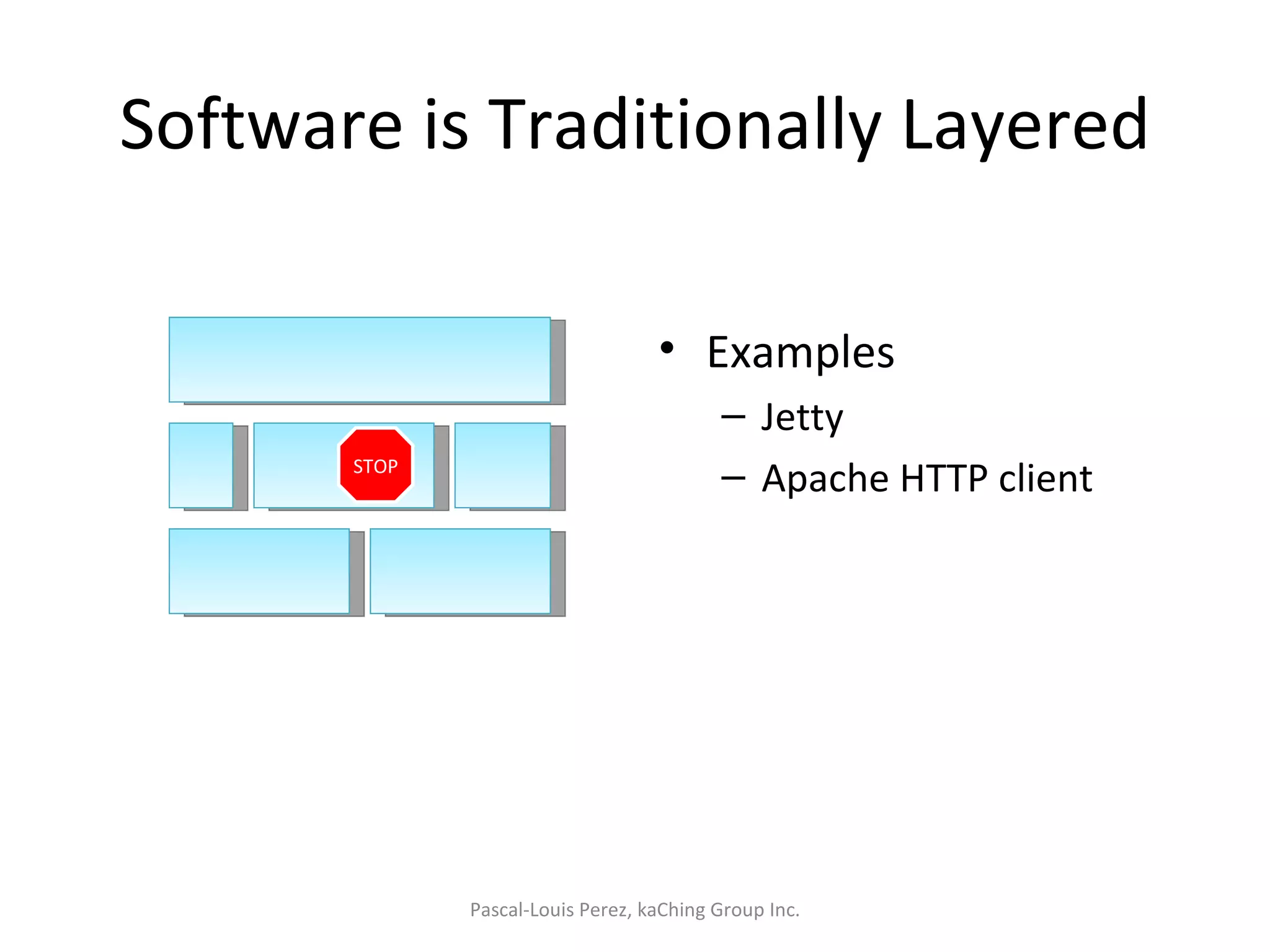 Software is Traditionally Layered

STOP

• Examples
 – Jetty
 – Apache HTTP client

Pascal-Louis Perez, kaChing Group Inc.